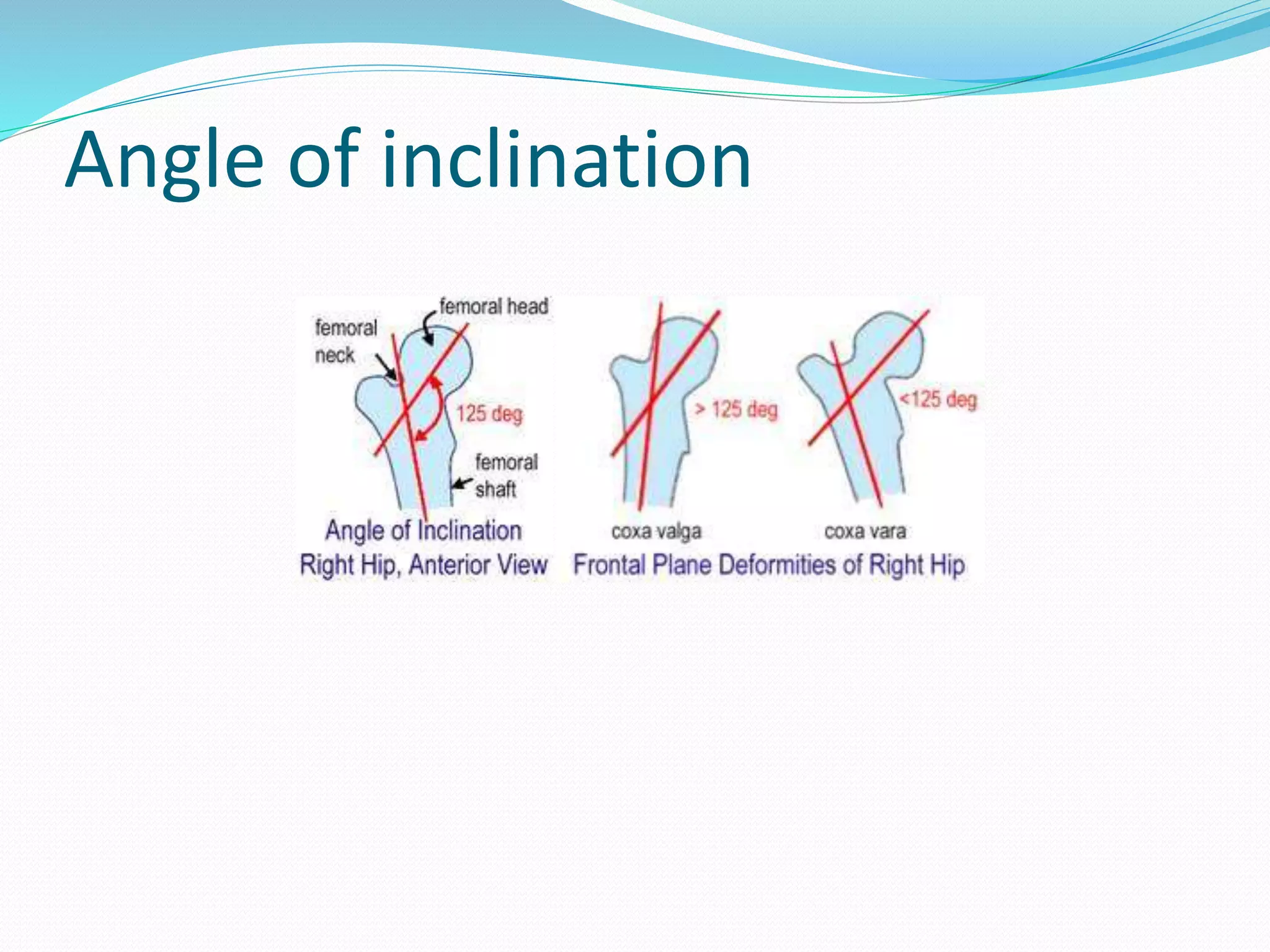 Angle of inclination

femoral head
femoral neck
125 deg
femoral shaft
Angle of Inclination
Right Hip, Anterior View

> 125 deg
<125 deg
coxa valga
coxa vara
Frontal Plane Deformities of Right Hip